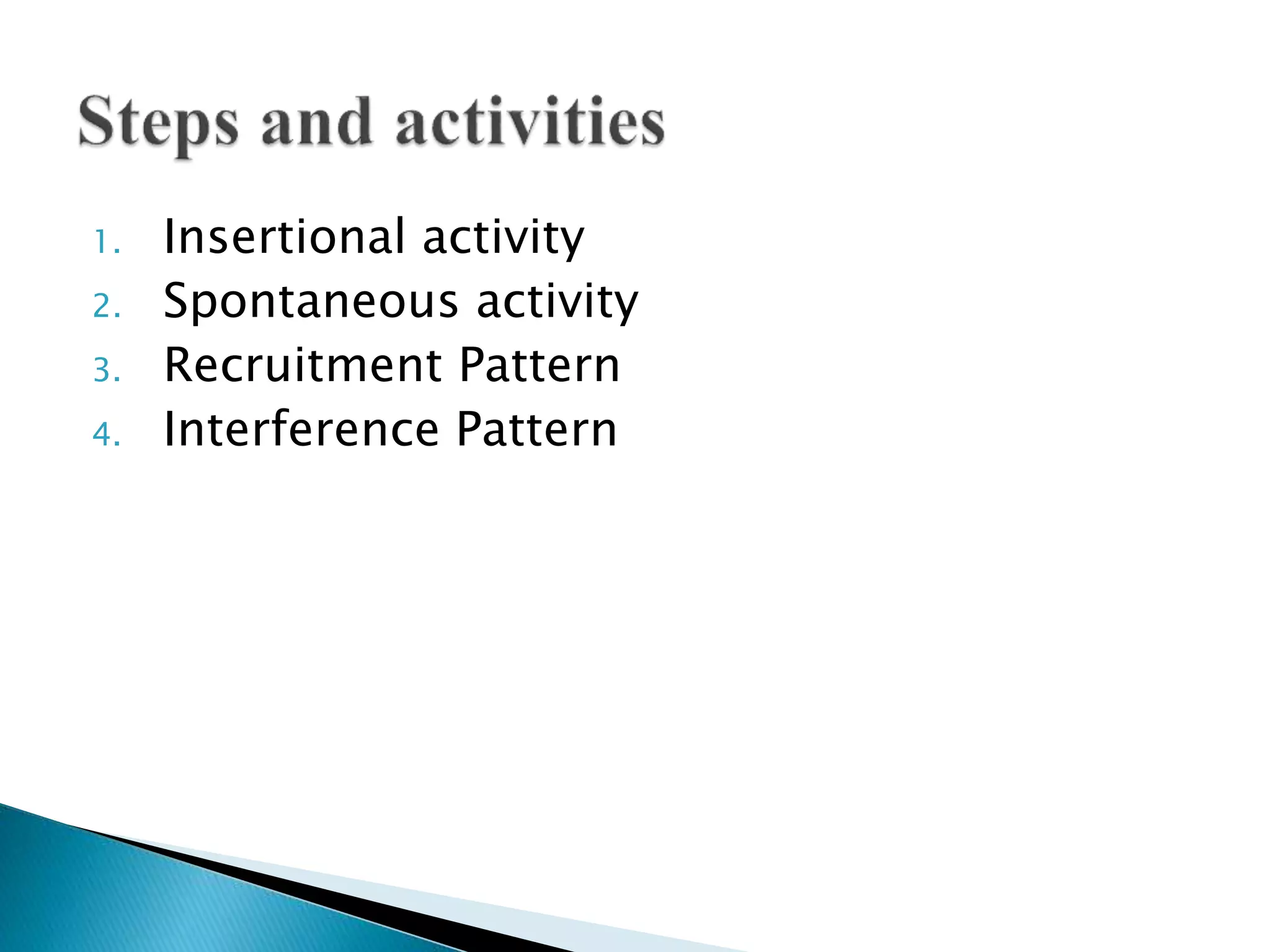 Steps and activities

1. Insertional activity
2. Spontaneous activity
3. Recruitment Pattern
4. Interference Pattern